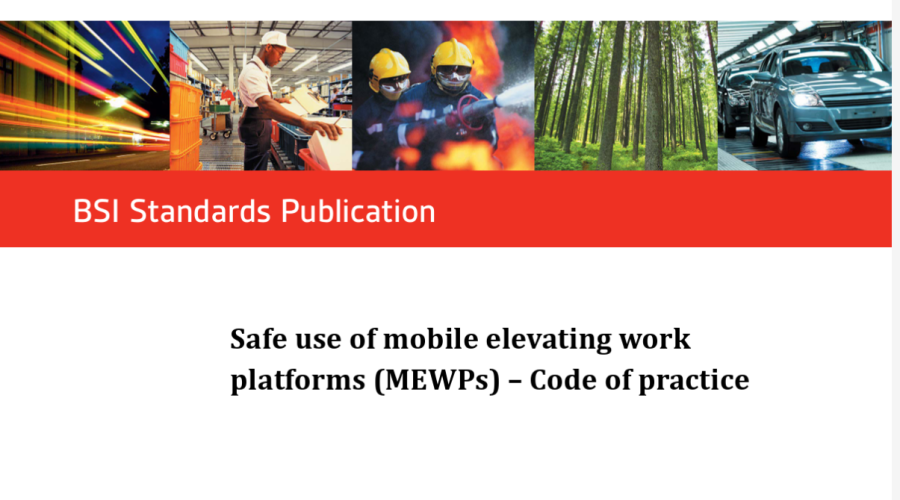 BSI Standards Publication

Safe use of mobile elevating work platforms (MEWPs) – Code of practice